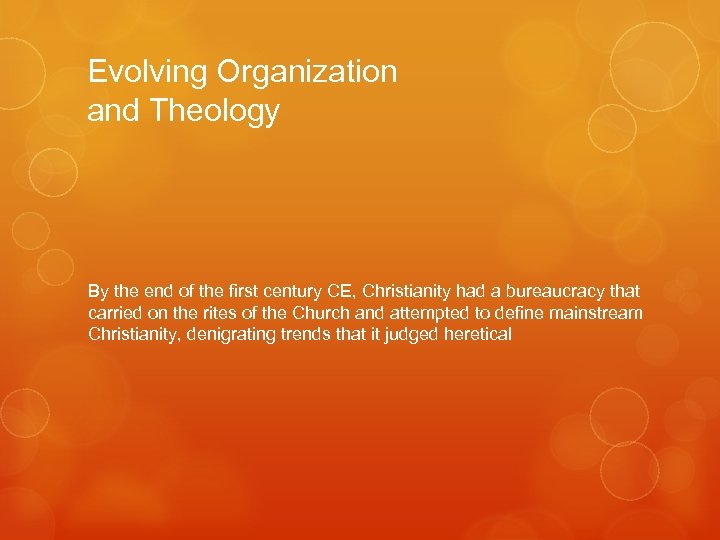 Evolving Organization and Theology

By the end of the first century CE, Christianity had a bureaucracy that carried on the rites of the Church and attempted to define mainstream Christianity, denigrating trends that it judged heretical